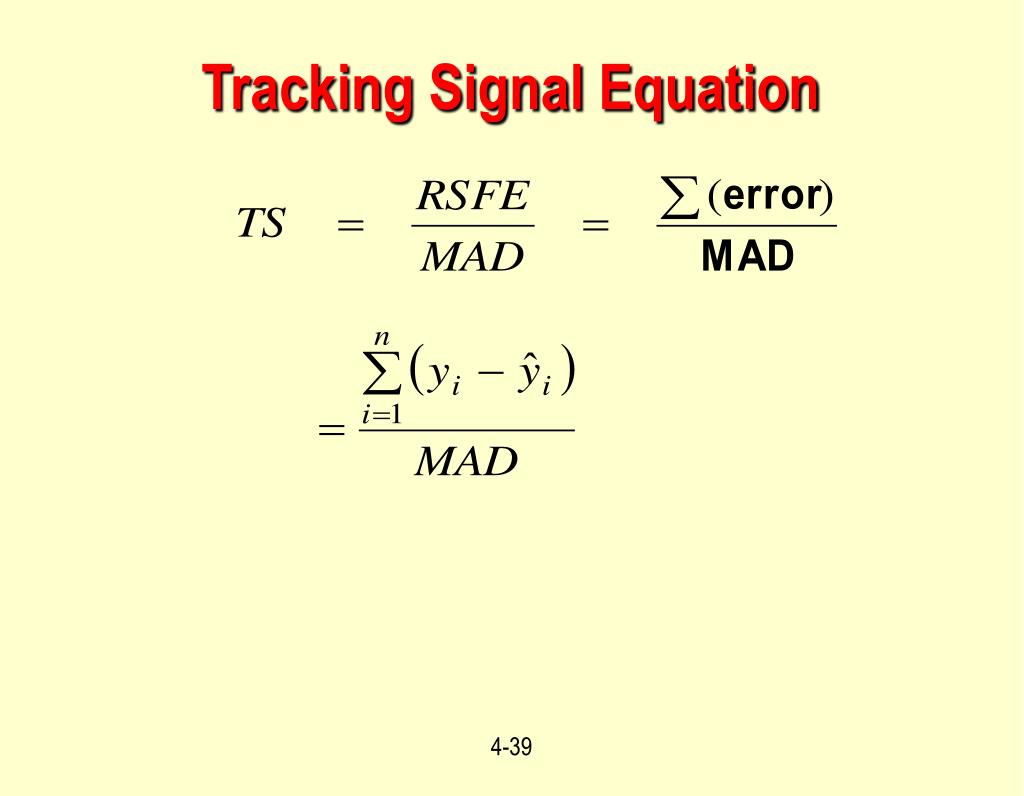 Tracking Signal Equation

$TS = \frac{RSFE}{MAD} = \frac{\sum(\text{error})}{\text{MAD}}$

$= \frac{\sum_{i=1}^{n}(y_i - \hat{y}_i)}{MAD}$

4-39